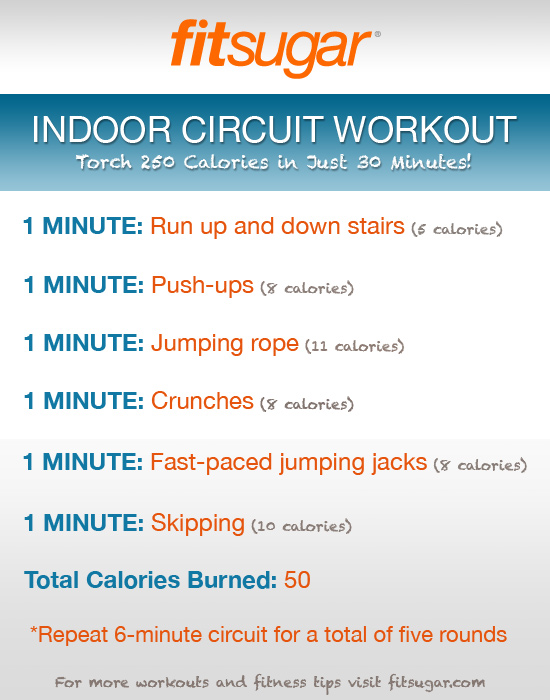 fitsugar®

INDOOR CIRCUIT WORKOUT

Torch 250 Calories in Just 30 Minutes!

1 MINUTE: Run up and down stairs (5 calories)

1 MINUTE: Push-ups (8 calories)

1 MINUTE: Jumping rope (11 calories)

1 MINUTE: Crunches (8 calories)

1 MINUTE: Fast-paced jumping jacks (8 calories)

1 MINUTE: Skipping (10 calories)

Total Calories Burned: 50

*Repeat 6-minute circuit for a total of five rounds

For more workouts and fitness tips visit fitsugar.com